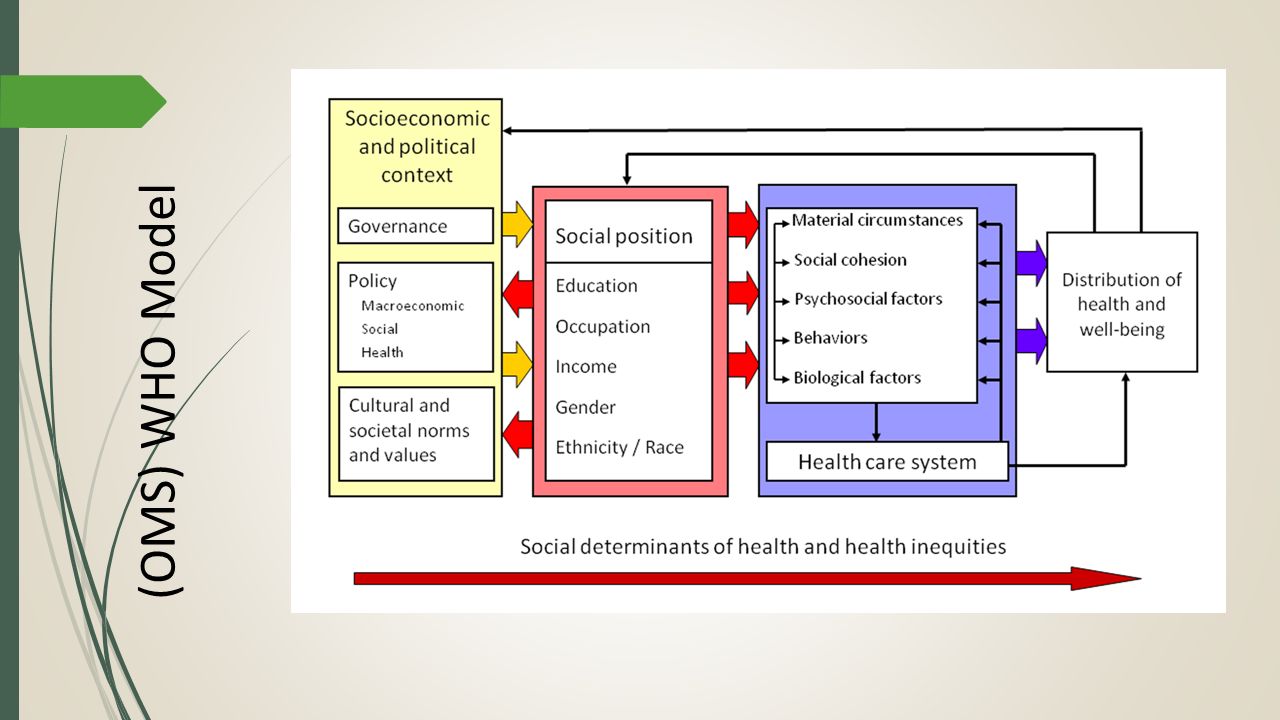 (OMS) WHO Model

Socioeconomic and political context

Governance

Policy
Macroeconomic
Social
Health

Cultural and societal norms and values

Social position

Education
Occupation
Income
Gender
Ethnicity / Race

Material circumstances
Social cohesion
Psychosocial factors
Behaviors
Biological factors

Health care system

Distribution of health and well-being

Social determinants of health and health inequities